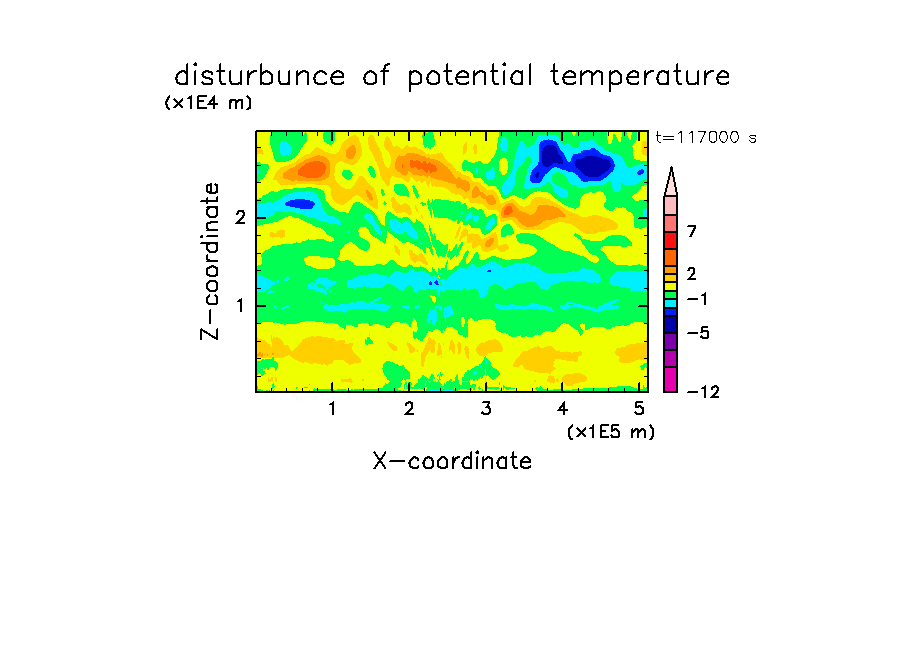 disturbunce of potential temperature
(x1E4 m)
t=117000 s
Z-coordinate
2
1
7
2
−1
−5
−12
1
2
3
4
5
(x1E5 m)
X-coordinate